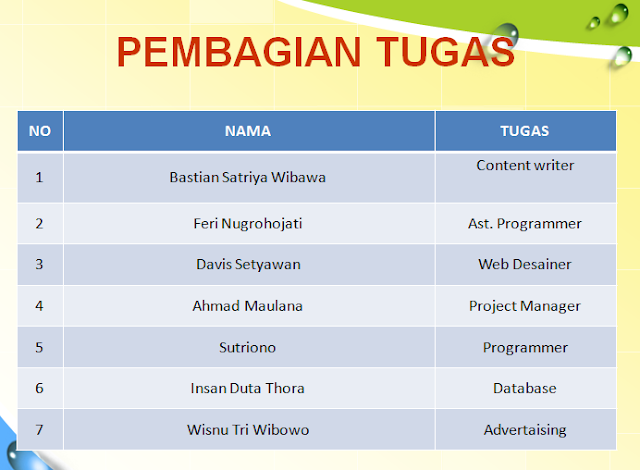 PEMBAGIAN TUGAS

| NO | NAMA | TUGAS |
|---|---|---|
| 1 | Bastian Satriya Wibawa | Content writer |
| 2 | Feri Nugrohojati | Ast. Programmer |
| 3 | Davis Setyawan | Web Desainer |
| 4 | Ahmad Maulana | Project Manager |
| 5 | Sutriono | Programmer |
| 6 | Insan Duta Thora | Database |
| 7 | Wisnu Tri Wibowo | Advertaising |